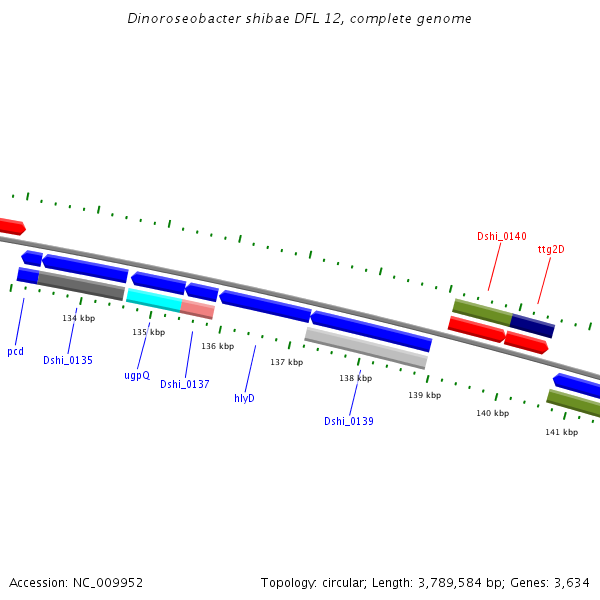 Dinoroseobacter shibae DFL 12, complete genome

Dshi_0140

ttg2D

134 kbp

135 kbp

136 kbp

137 kbp

138 kbp

139 kbp

140 kbp

141 kbp

pcd

Dshi_0135

ugpQ

Dshi_0137

hlyD

Dshi_0139

Accession: NC_009952

Topology: circular; Length: 3,789,584 bp; Genes: 3,634